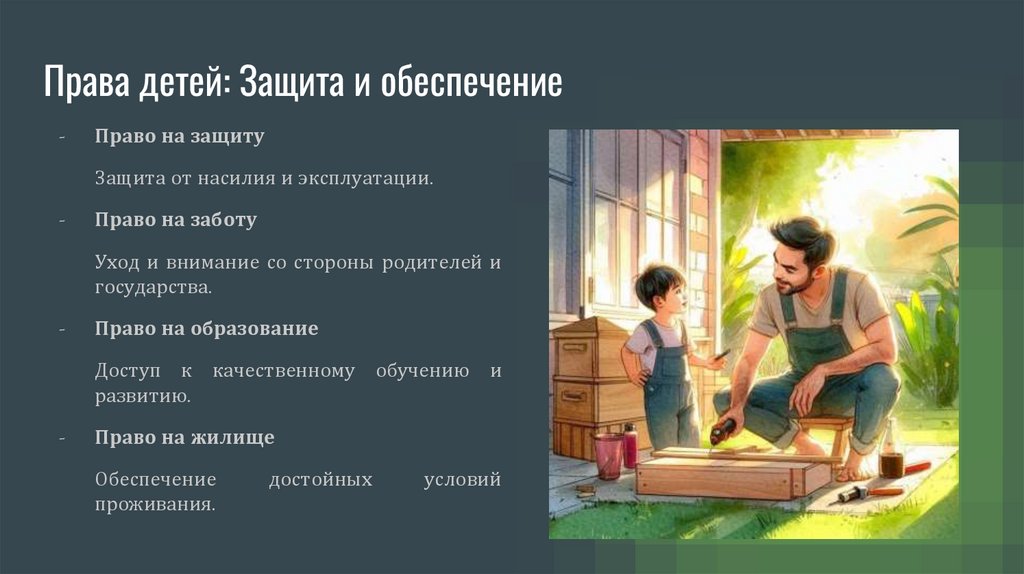 Права детей: Защита и обеспечение

- Право на защиту

Защита от насилия и эксплуатации.

- Право на заботу

Уход и внимание со стороны родителей и государства.

- Право на образование

Доступ к качественному обучению и развитию.

- Право на жилище

Обеспечение достойных условий проживания.